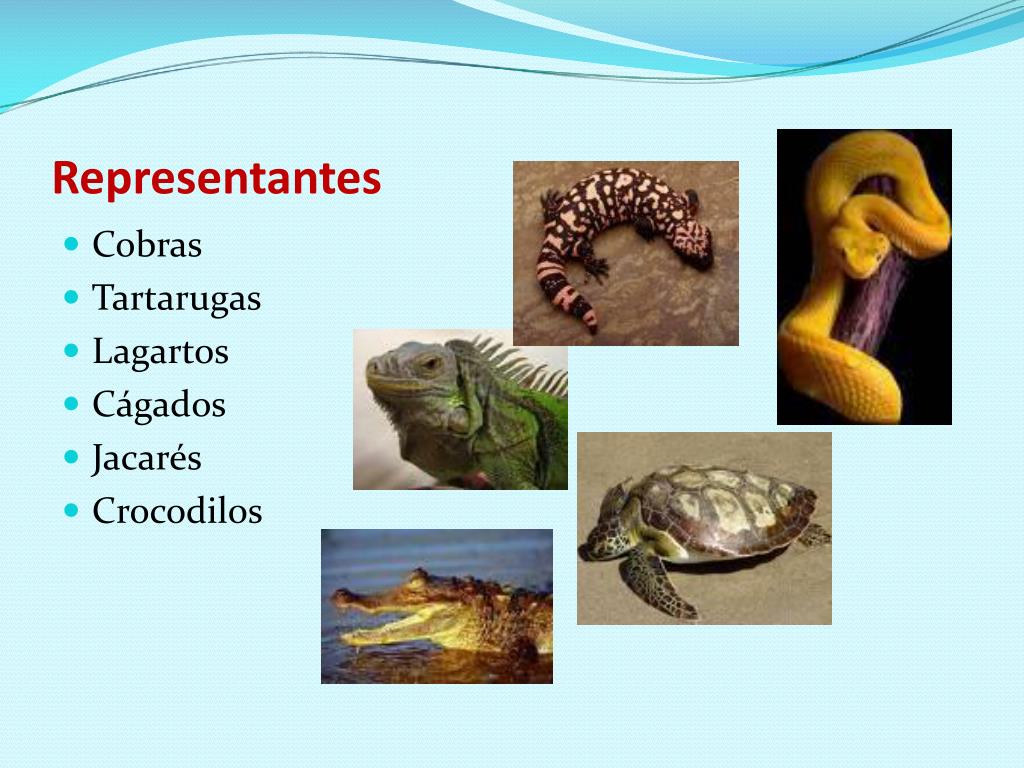 Representantes

- Cobras
- Tartarugas
- Lagartos
- Cágados
- Jacarés
- Crocodilos